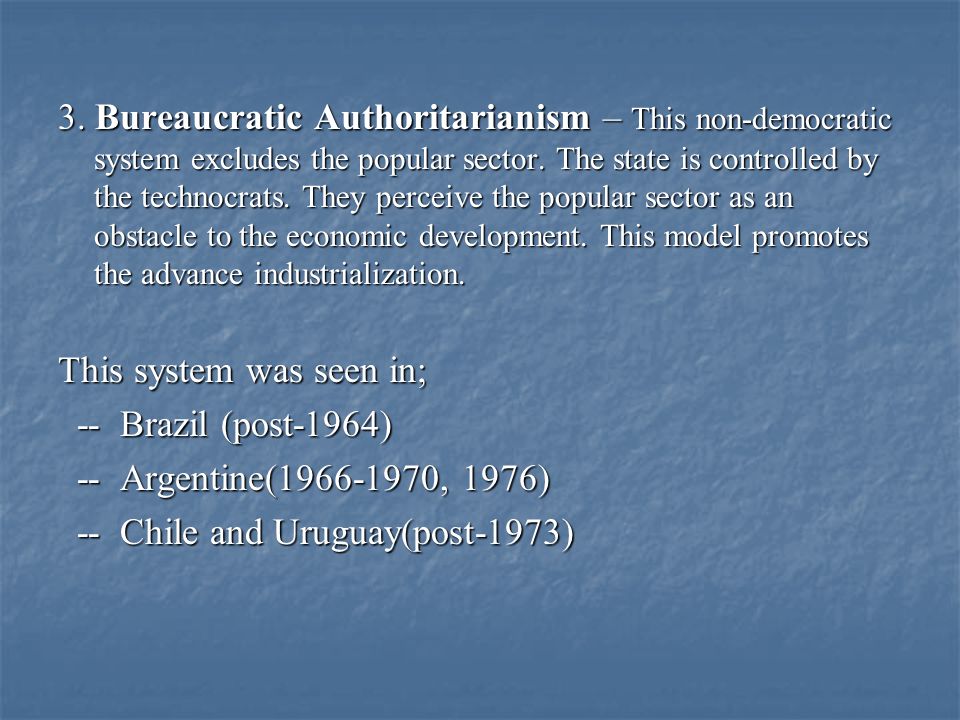 3. Bureaucratic Authoritarianism – This non-democratic system excludes the popular sector. The state is controlled by the technocrats. They perceive the popular sector as an obstacle to the economic development. This model promotes the advance industrialization.

This system was seen in;
-- Brazil (post-1964)
-- Argentine(1966-1970, 1976)
-- Chile and Uruguay(post-1973)